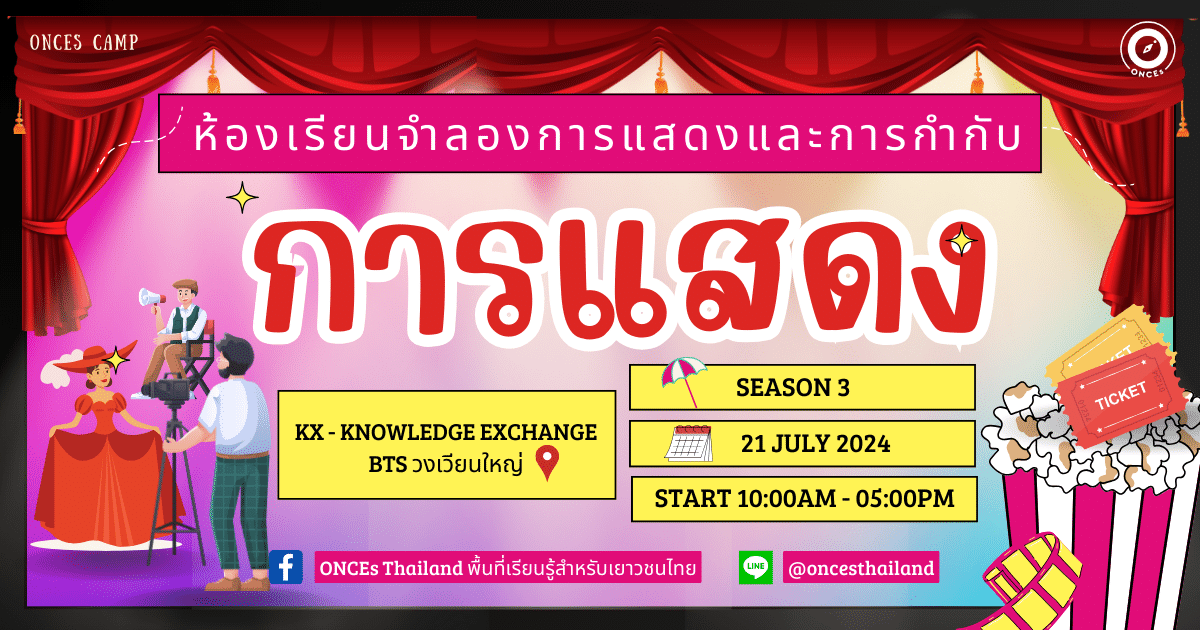 ONCES CAMP

ONCEs

ห้องเรียนจำลองการแสดงและการกำกับ

การแสดง

KX - KNOWLEDGE EXCHANGE
BTS วงเวียนใหญ่

SEASON 3

21 JULY 2024

START 10:00AM - 05:00PM

TICKET

TICKET

ONCEs Thailand พื้นที่เรียนรู้สำหรับเยาวชนไทย

LINE

@oncesthailand